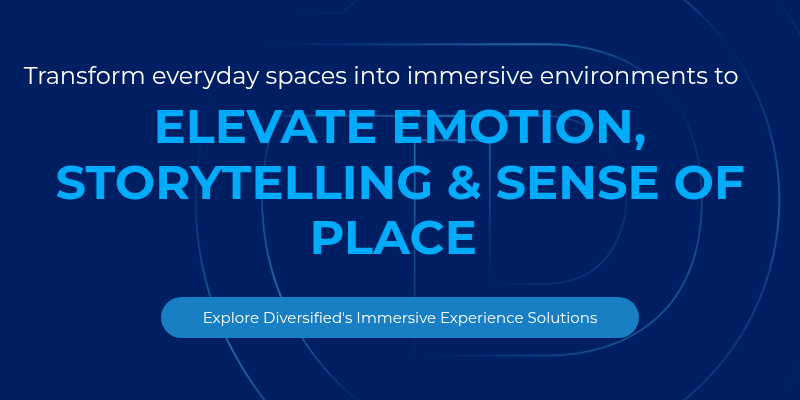 Transform everyday spaces into immersive environments to

ELEVATE EMOTION, STORYTELLING & SENSE OF PLACE

Explore Diversified's Immersive Experience Solutions